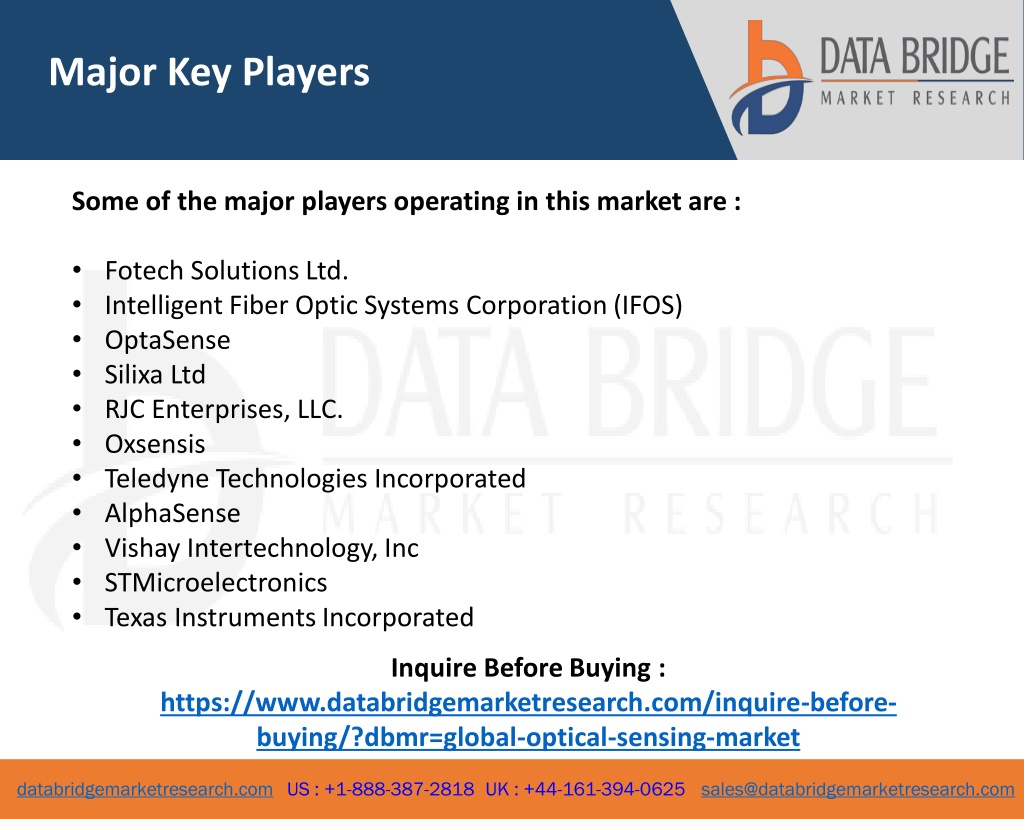 Major Key Players

DATA BRIDGE
MARKET RESEARCH

Some of the major players operating in this market are :

• Fotech Solutions Ltd.
• Intelligent Fiber Optic Systems Corporation (IFOS)
• OptaSense
• Silixa Ltd
• RJC Enterprises, LLC.
• Oxsensis
• Teledyne Technologies Incorporated
• AlphaSense
• Vishay Intertechnology, Inc
• STMicroelectronics
• Texas Instruments Incorporated

DATA BRIDGE
MARKET RESEARCH

Inquire Before Buying :
https://www.databridgemarketresearch.com/inquire-before-buying/?dbmr=global-optical-sensing-market

databridgemarketresearch.com US : +1-888-387-2818 UK : +44-161-394-0625 sales@databridgemarketresearch.com